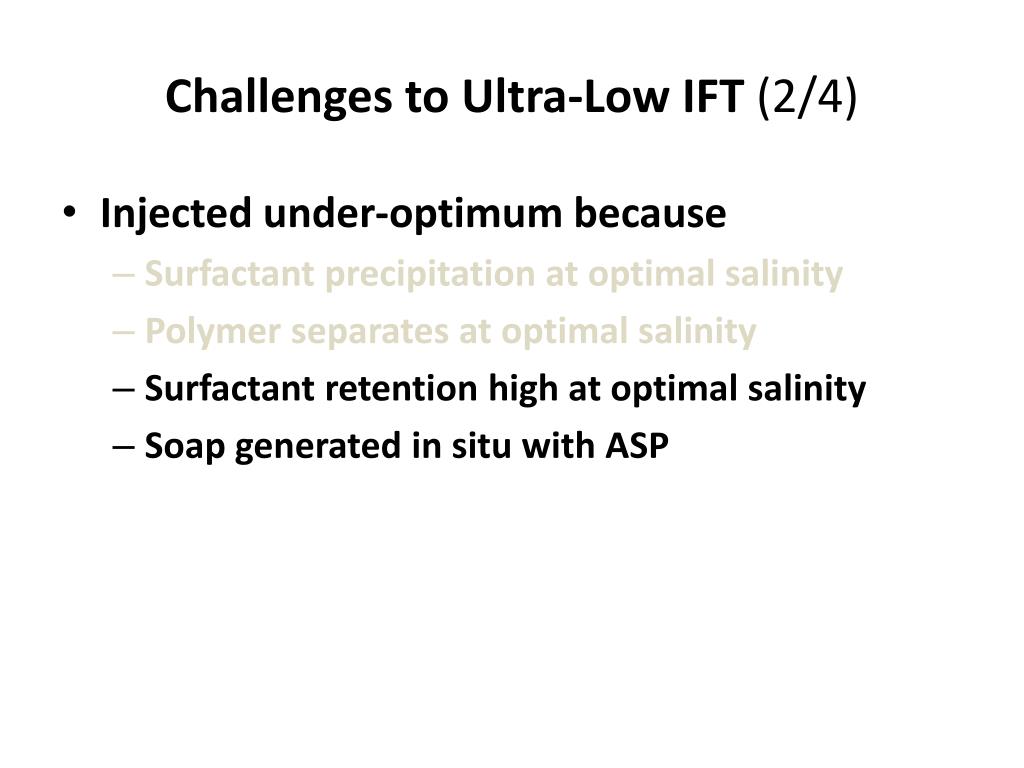 Challenges to Ultra-Low IFT (2/4)

• Injected under-optimum because
– Surfactant precipitation at optimal salinity
– Polymer separates at optimal salinity
– Surfactant retention high at optimal salinity
– Soap generated in situ with ASP